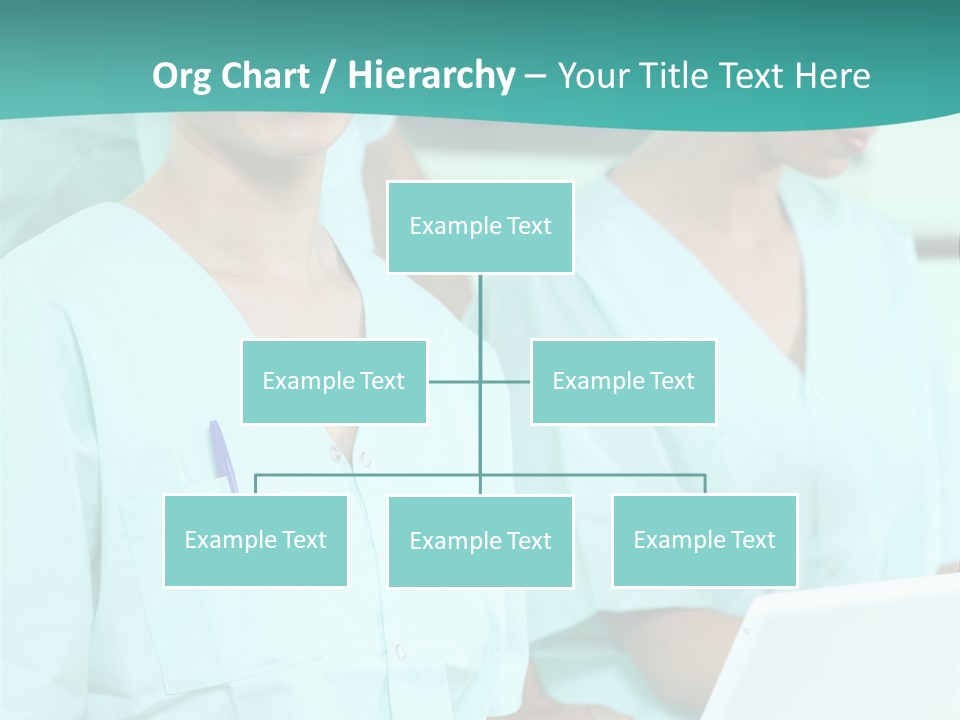 Org Chart / Hierarchy – Your Title Text Here

Example Text

Example Text

Example Text

Example Text

Example Text

Example Text